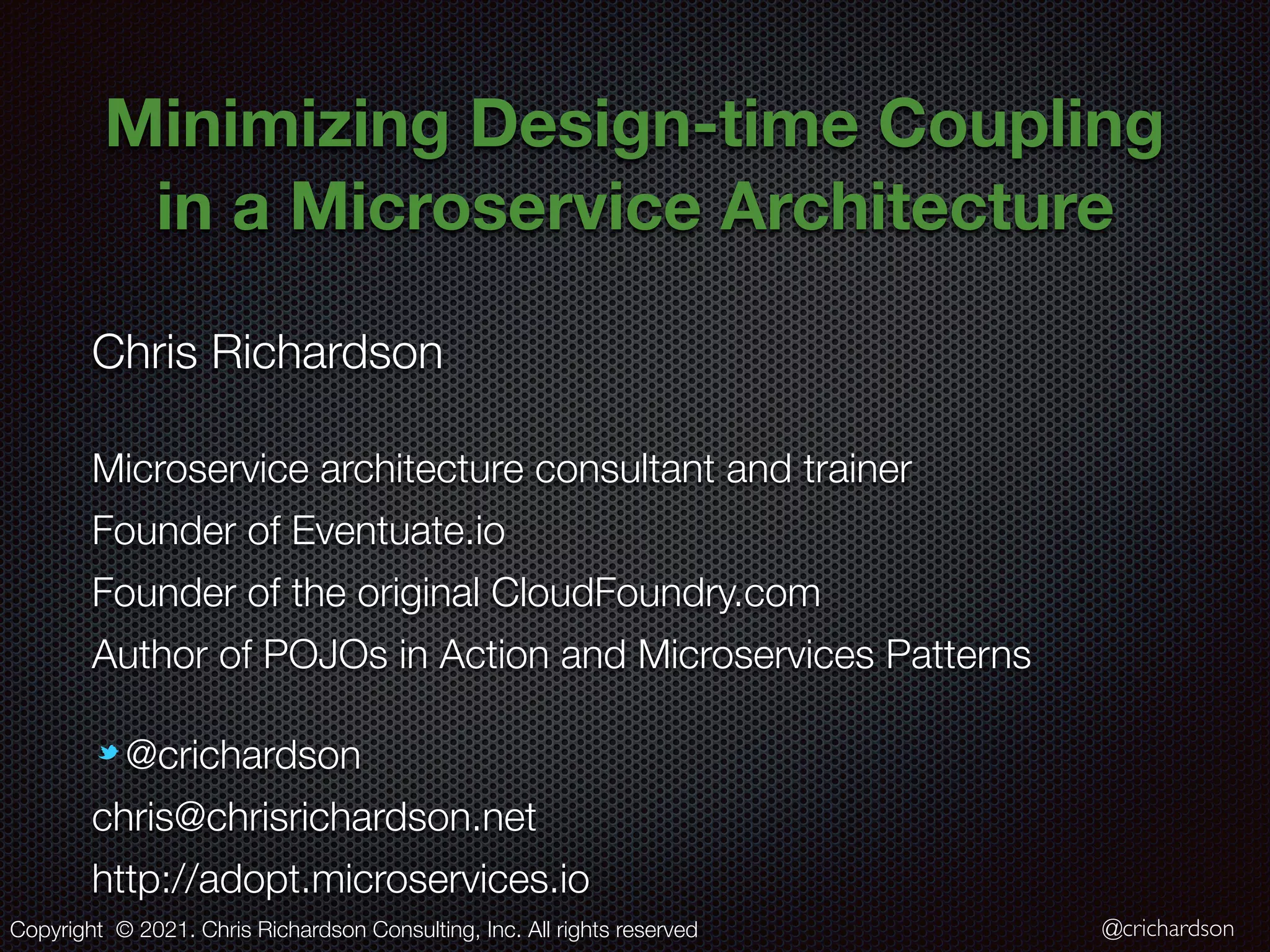 Minimizing Design-time Coupling in a Microservice Architecture

Chris Richardson

Microservice architecture consultant and trainer

Founder of Eventuate.io

Founder of the original CloudFoundry.com

Author of POJOs in Action and Microservices Patterns

@crichardson

chris@chrisrichardson.net

http://adopt.microservices.io

Copyright © 2021. Chris Richardson Consulting, Inc. All rights reserved

@crichardson